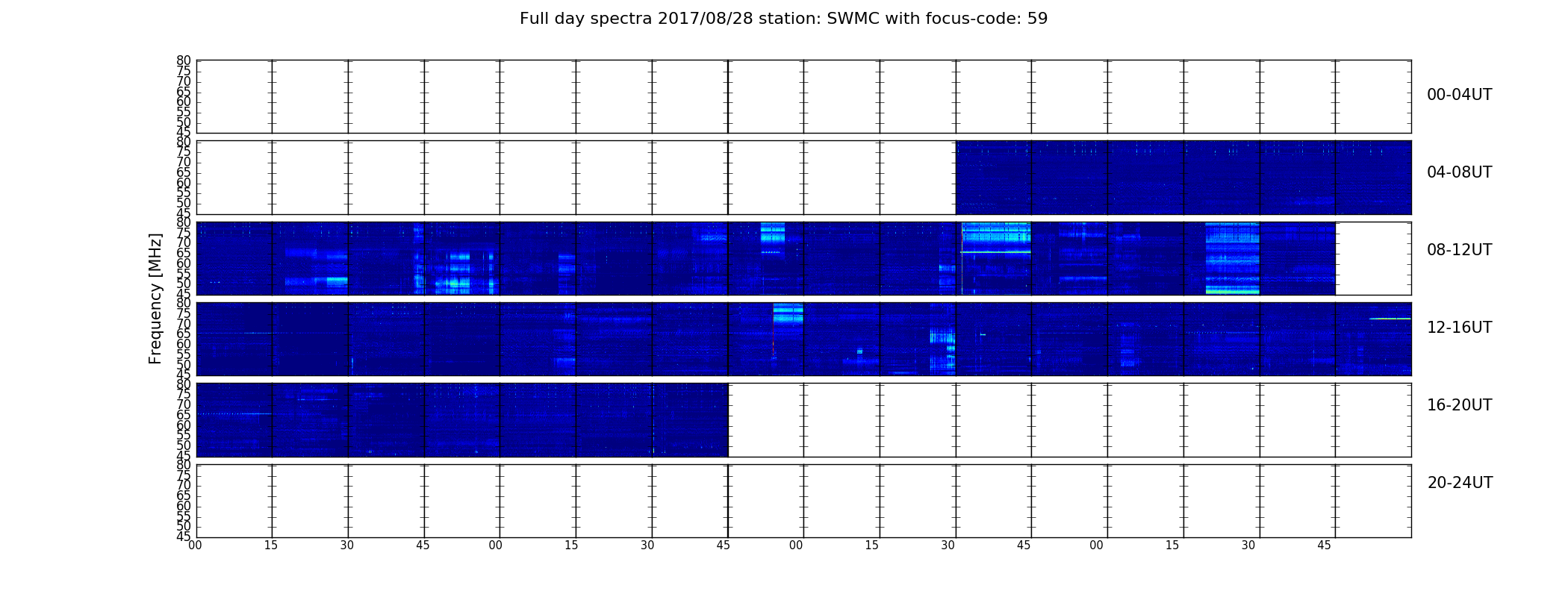 Full day spectra 2017/08/28 station: SWMC with focus-code: 59

Frequency [MHz]

80 75 70 65 60 55 50 45
00-04UT

80 75 70 65 60 55 50 45
04-08UT

80 75 70 65 60 55 50 45
08-12UT

80 75 70 65 60 55 50 45
12-16UT

80 75 70 65 60 55 50 45
16-20UT

80 75 70 65 60 55 50 45
20-24UT

00 15 30 45 00 15 30 45 00 15 30 45 00 15 30 45